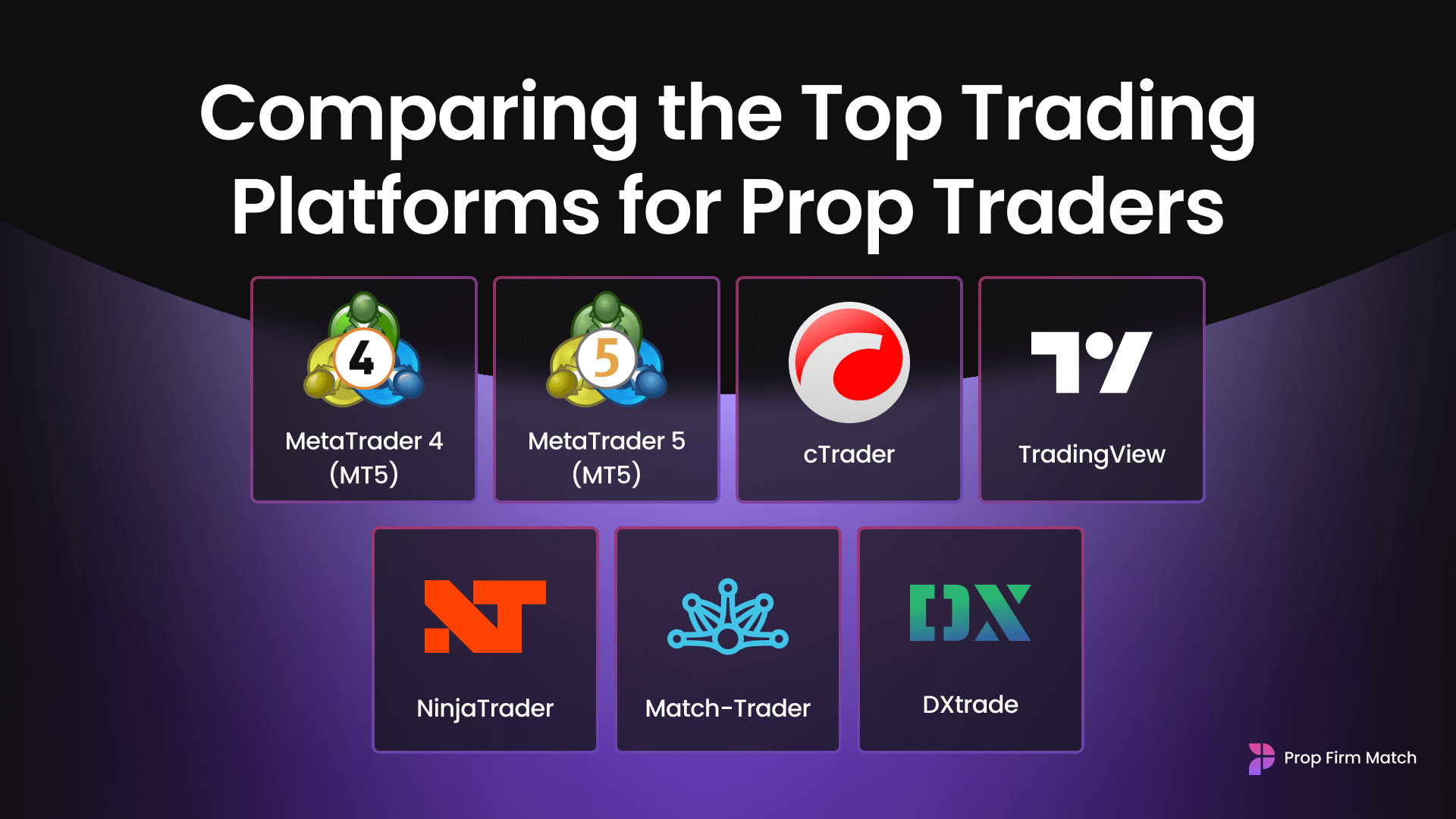 Comparing the Top Trading Platforms for Prop Traders

4

MetaTrader 4 (MT5)

5

MetaTrader 5 (MT5)

cTrader

TradingView

NinjaTrader

Match-Trader

DX

DXtrade

Prop Firm Match